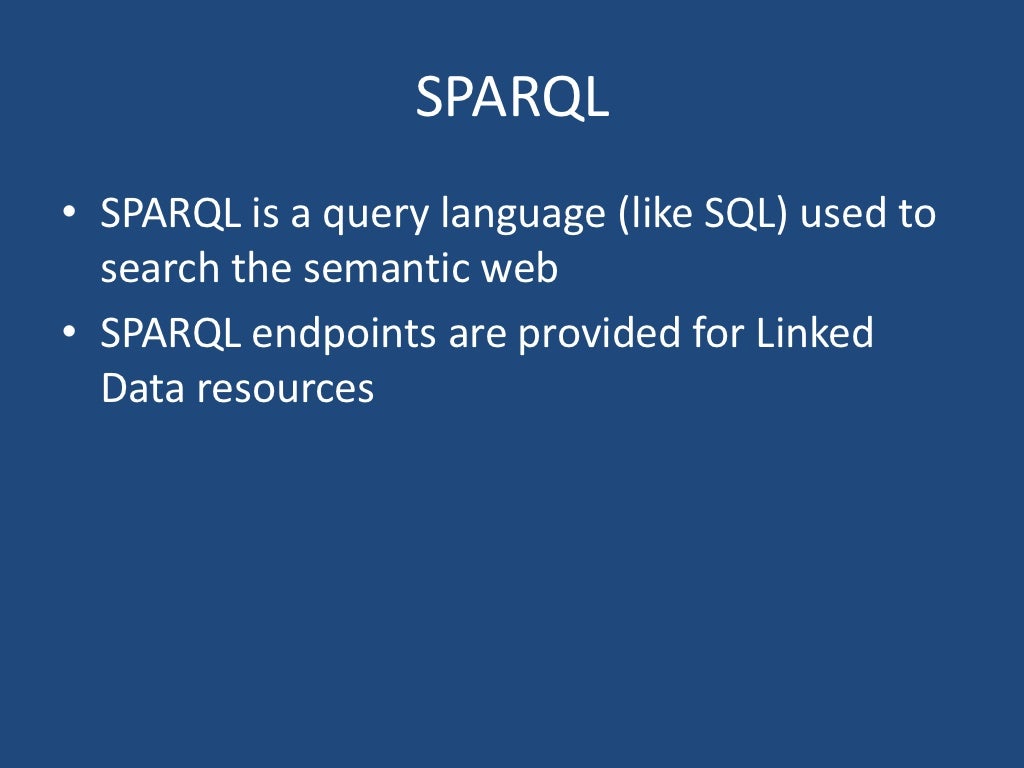 SPARQL

• SPARQL is a query language (like SQL) used to search the semantic web
• SPARQL endpoints are provided for Linked Data resources